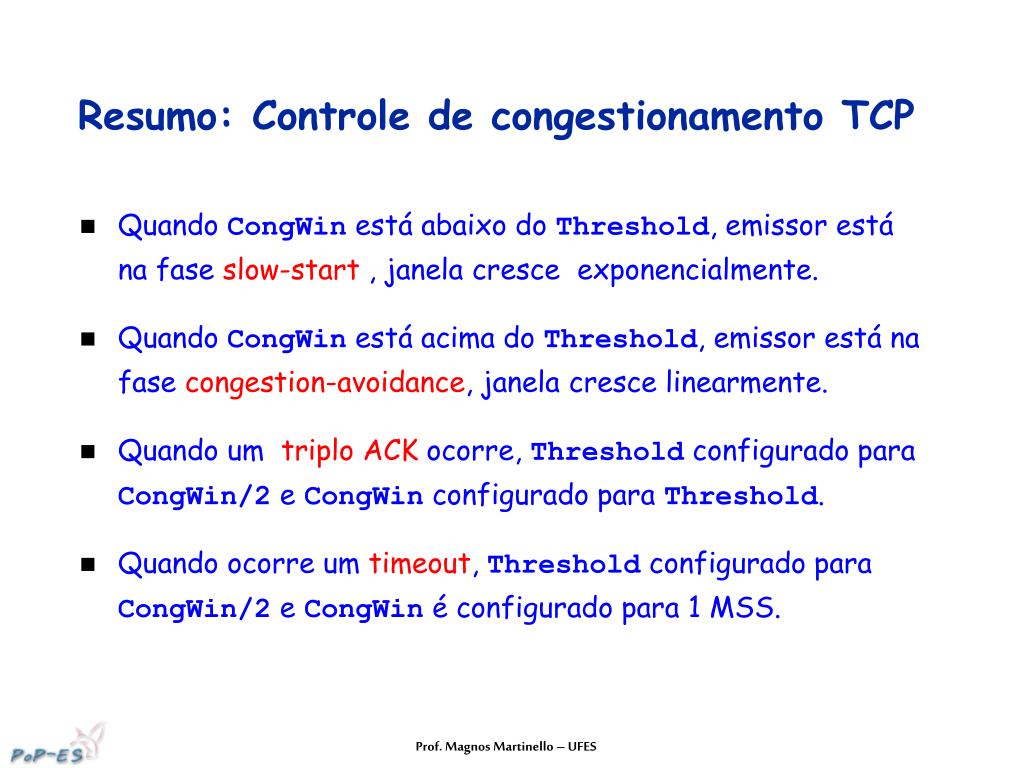 Resumo: Controle de congestionamento TCP

- Quando CongWin está abaixo do Threshold, emissor está na fase slow-start , janela cresce exponencialmente.
- Quando CongWin está acima do Threshold, emissor está na fase congestion-avoidance, janela cresce linearmente.
- Quando um triplo ACK ocorre, Threshold configurado para CongWin/2 e CongWin configurado para Threshold.
- Quando ocorre um timeout, Threshold configurado para CongWin/2 e CongWin é configurado para 1 MSS.

PoP-ES

Prof. Magnos Martinello – UFES